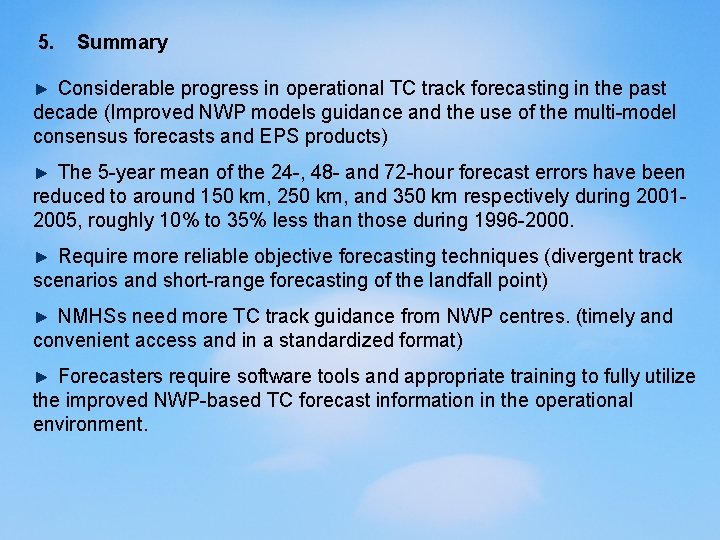 5. Summary

► Considerable progress in operational TC track forecasting in the past decade (Improved NWP models guidance and the use of the multi-model consensus forecasts and EPS products)

► The 5-year mean of the 24-, 48- and 72-hour forecast errors have been reduced to around 150 km, 250 km, and 350 km respectively during 2001-2005, roughly 10% to 35% less than those during 1996-2000.

► Require more reliable objective forecasting techniques (divergent track scenarios and short-range forecasting of the landfall point)

► NMHSs need more TC track guidance from NWP centres. (timely and convenient access and in a standardized format)

► Forecasters require software tools and appropriate training to fully utilize the improved NWP-based TC forecast information in the operational environment.